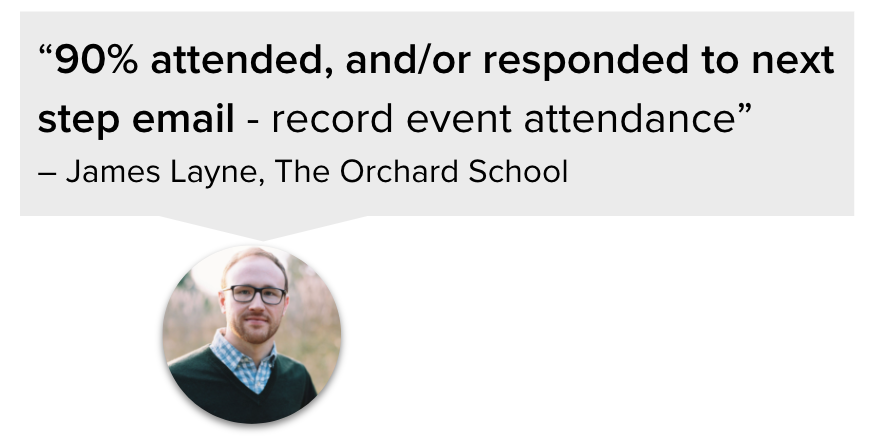 “90% attended, and/or responded to next step email - record event attendance”
– James Layne, The Orchard School